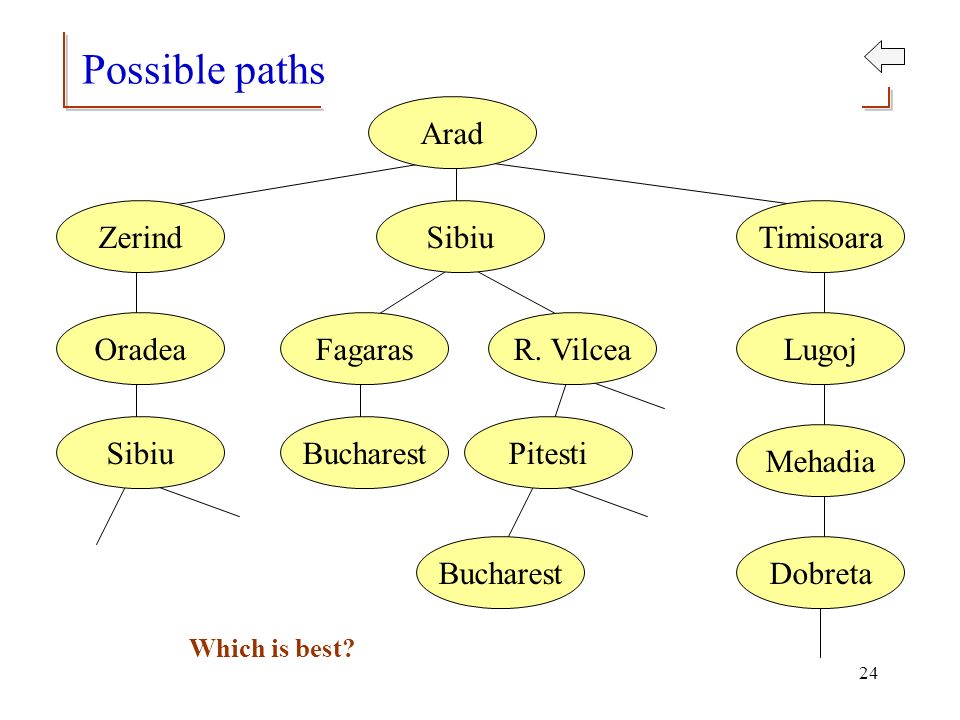 Possible paths

Arad

Zerind

Sibiu

Timisoara

Oradea

Fagaras

R. Vilcea

Lugoj

Sibiu

Bucharest

Pitesti

Mehadia

Bucharest

Dobreta

Which is best?

24